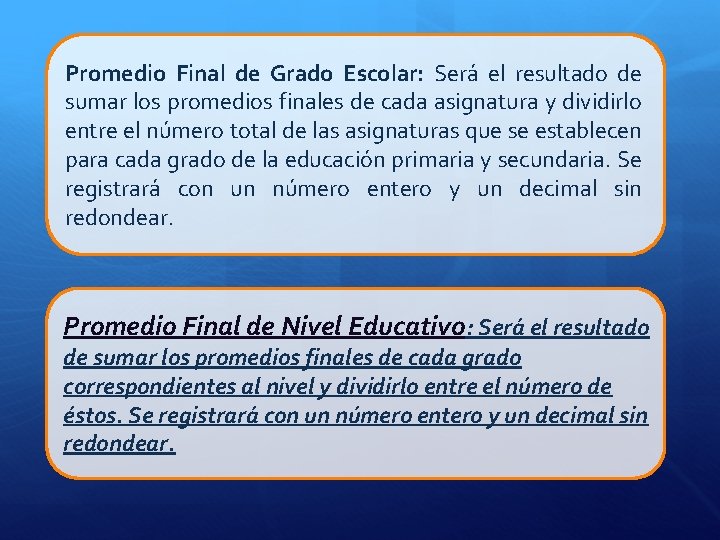 Promedio Final de Grado Escolar: Será el resultado de sumar los promedios finales de cada asignatura y dividirlo entre el número total de las asignaturas que se establecen para cada grado de la educación primaria y secundaria. Se registrará con un número entero y un decimal sin redondear.

Promedio Final de Nivel Educativo: Será el resultado de sumar los promedios finales de cada grado correspondientes al nivel y dividirlo entre el número de éstos. Se registrará con un número entero y un decimal sin redondear.